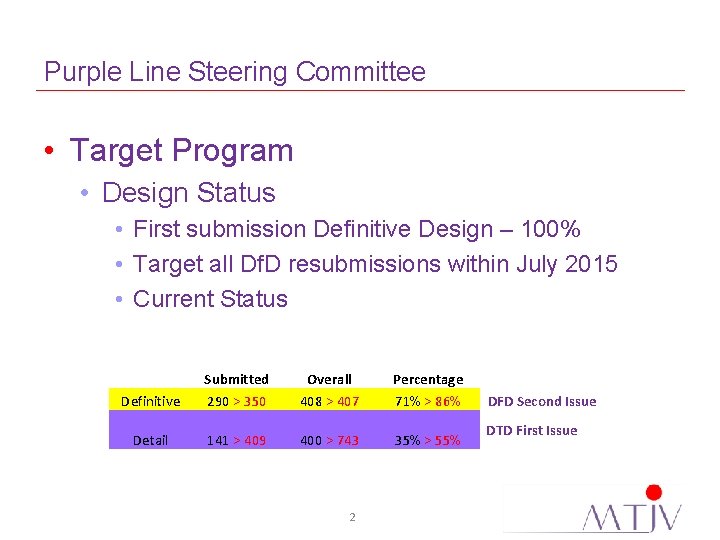 Purple Line Steering Committee

• Target Program
  • Design Status
    • First submission Definitive Design – 100%
    • Target all DfD resubmissions within July 2015
    • Current Status

| | Submitted | Overall | Percentage | |
|---|---|---|---|---|
| Definitive | 290 > 350 | 408 > 407 | 71% > 86% | DFD Second Issue |
| Detail | 141 > 409 | 400 > 743 | 35% > 55% | DTD First Issue |

2

MTJV